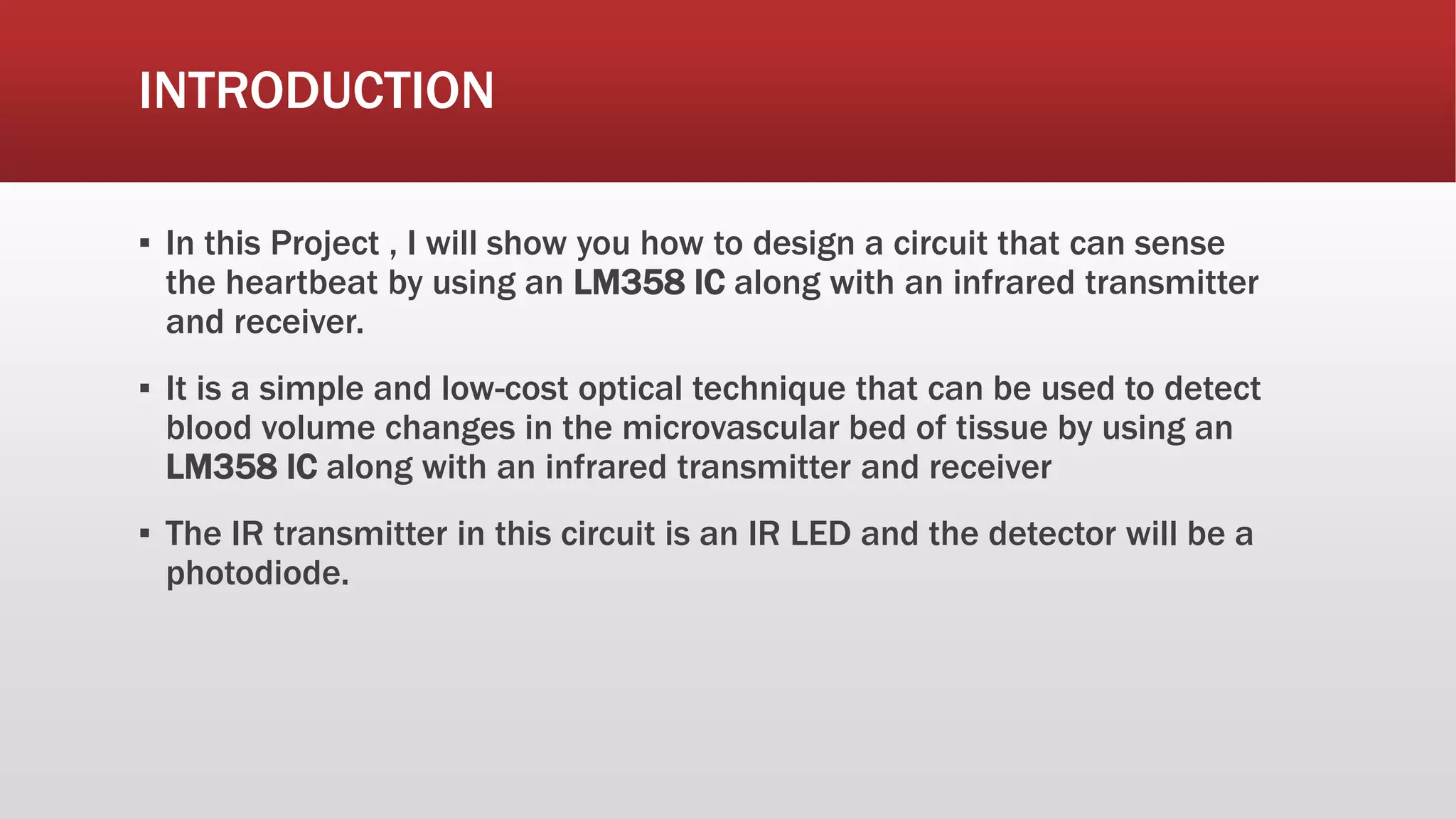 INTRODUCTION

▪ In this Project , I will show you how to design a circuit that can sense the heartbeat by using an LM358 IC along with an infrared transmitter and receiver.

▪ It is a simple and low-cost optical technique that can be used to detect blood volume changes in the microvascular bed of tissue by using an LM358 IC along with an infrared transmitter and receiver

▪ The IR transmitter in this circuit is an IR LED and the detector will be a photodiode.